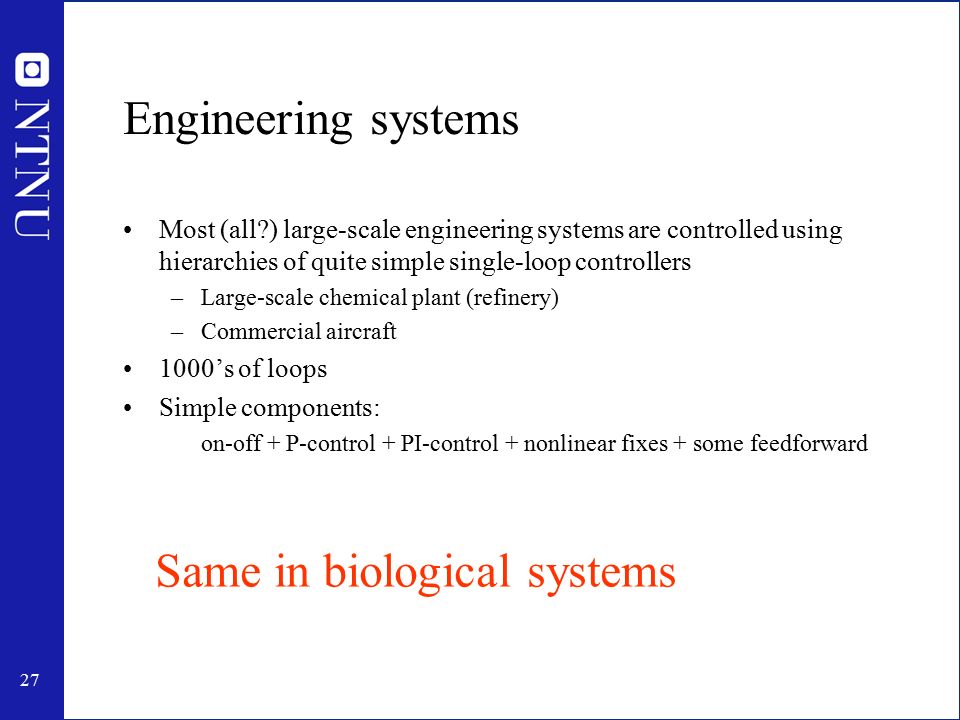 NTNU

Engineering systems

• Most (all?) large-scale engineering systems are controlled using hierarchies of quite simple single-loop controllers
– Large-scale chemical plant (refinery)
– Commercial aircraft
• 1000's of loops
• Simple components:
on-off + P-control + PI-control + nonlinear fixes + some feedforward

Same in biological systems

27